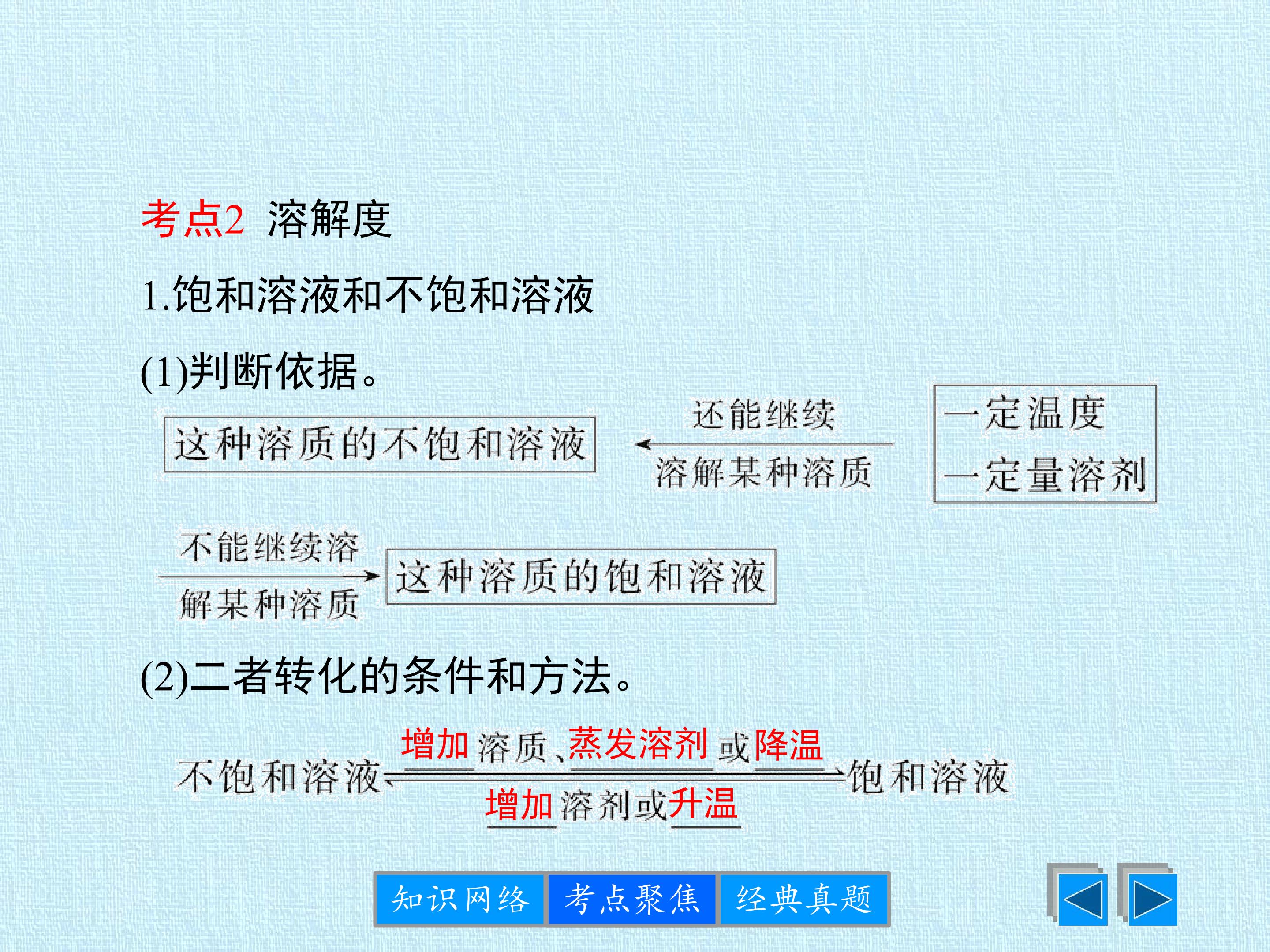 考点2 溶解度

1.饱和溶液和不饱和溶液

(1)判断依据。

这种溶质的不饱和溶液

还能继续
溶解某种溶质

一定温度
一定量溶剂

不能继续溶
解某种溶质

这种溶质的饱和溶液

(2)二者转化的条件和方法。

不饱和溶液

增加溶质、蒸发溶剂或降温
增加溶剂或升温

饱和溶液

知识网络 考点聚焦 经典真题